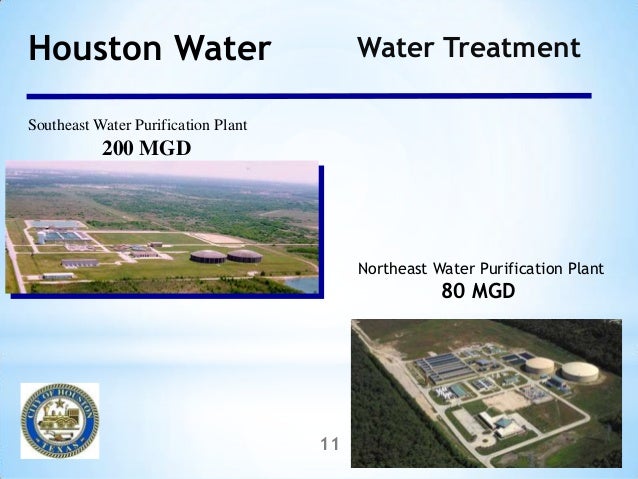 Houston Water

Water Treatment

Southeast Water Purification Plant
200 MGD

Northeast Water Purification Plant
80 MGD

CITY OF HOUSTON
TEXAS

11